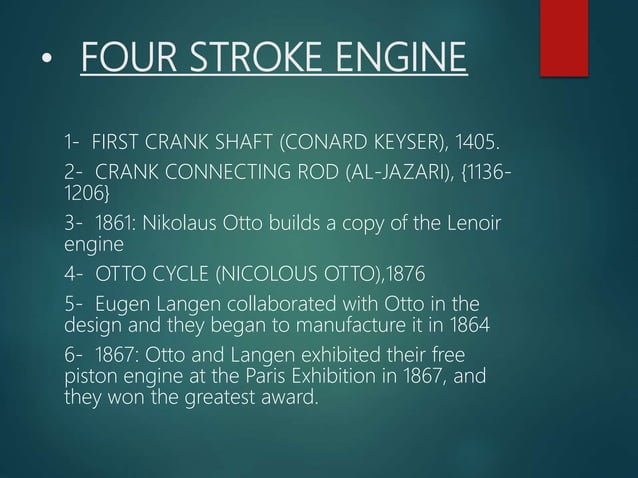 • FOUR STROKE ENGINE

1- FIRST CRANK SHAFT (CONARD KEYSER), 1405.

2- CRANK CONNECTING ROD (AL-JAZARI), {1136-1206}

3- 1861: Nikolaus Otto builds a copy of the Lenoir engine

4- OTTO CYCLE (NICOLOUS OTTO),1876

5- Eugen Langen collaborated with Otto in the design and they began to manufacture it in 1864

6- 1867: Otto and Langen exhibited their free piston engine at the Paris Exhibition in 1867, and they won the greatest award.